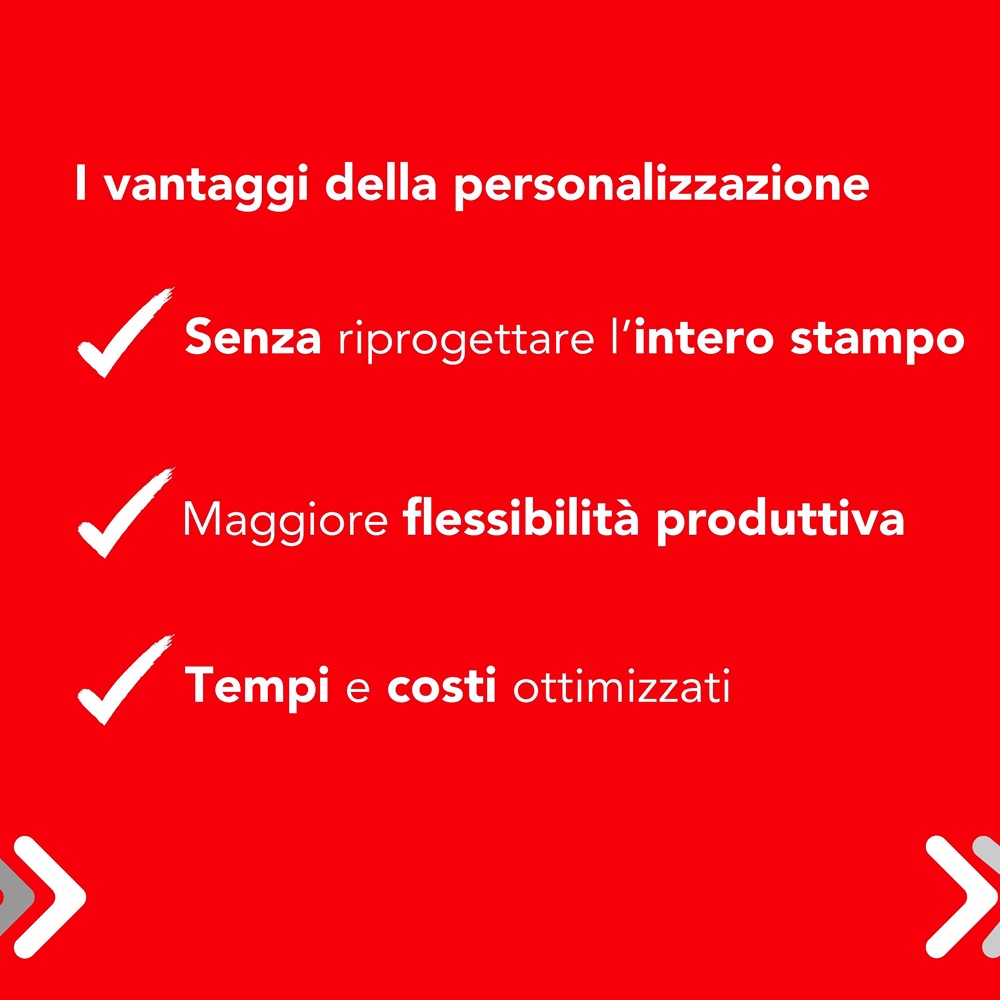 I vantaggi della personalizzazione

Senza riprogettare l'intero stampo

Maggiore flessibilità produttiva

Tempi e costi ottimizzati